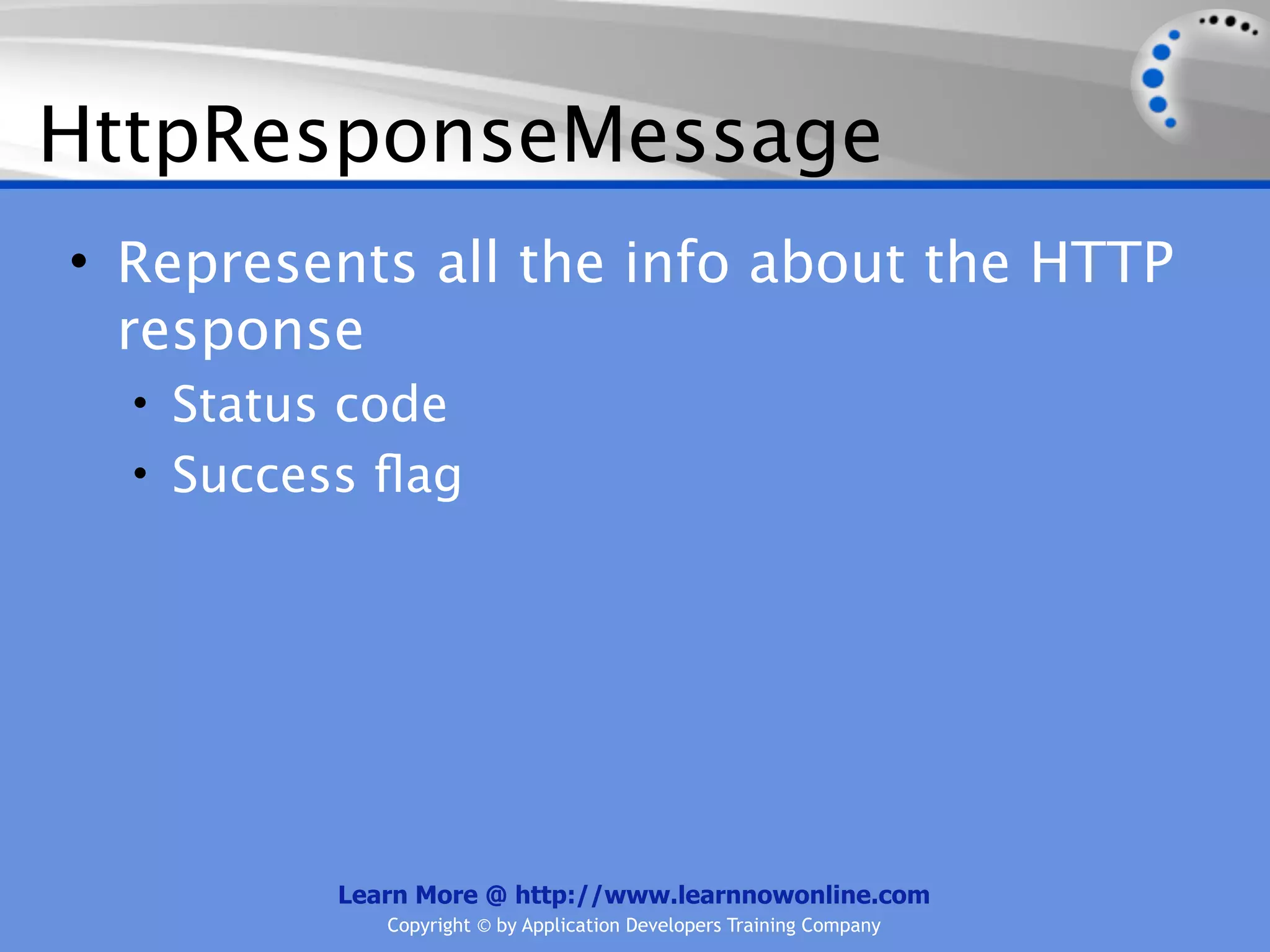 HttpResponseMessage

• Represents all the info about the HTTP response
  • Status code
  • Success flag

Learn More @ http://www.learnnowonline.com
Copyright © by Application Developers Training Company